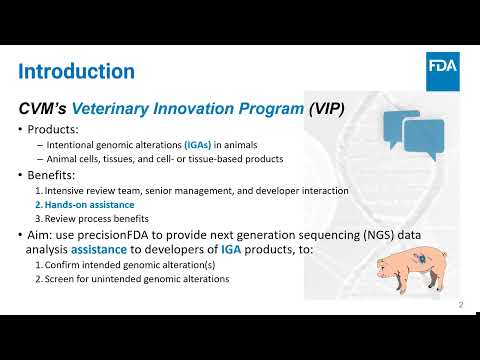 Introduction

FDA

CVM's Veterinary Innovation Program (VIP)

• Products:
– Intentional genomic alterations (IGAs) in animals
– Animal cells, tissues, and cell- or tissue-based products

• Benefits:
1. Intensive review team, senior management, and developer interaction
2. Hands-on assistance
3. Review process benefits

• Aim: use precisionFDA to provide next generation sequencing (NGS) data analysis assistance to developers of IGA products, to:
1. Confirm intended genomic alteration(s)
2. Screen for unintended genomic alterations

2